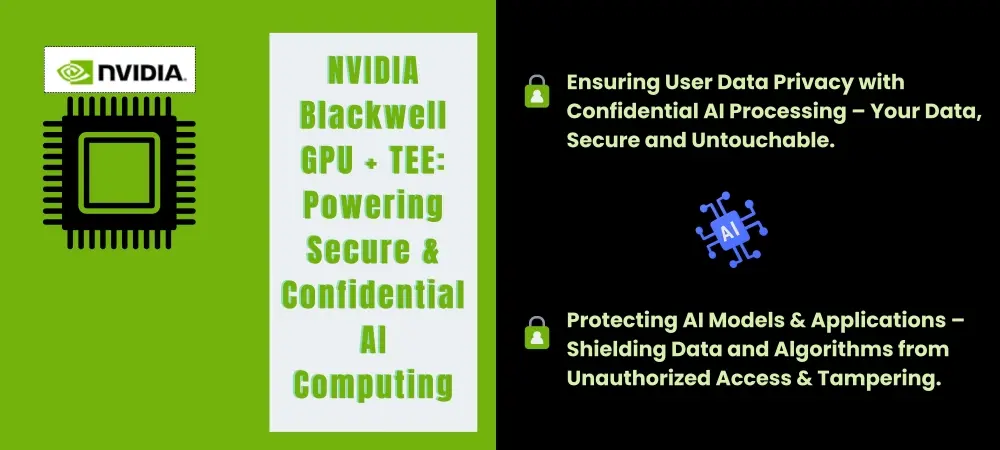 NVIDIA

NVIDIA Blackwell GPU + TEE: Powering Secure & Confidential AI Computing

Ensuring User Data Privacy with Confidential AI Processing – Your Data, Secure and Untouchable.

AI

Protecting AI Models & Applications – Shielding Data and Algorithms from Unauthorized Access & Tampering.